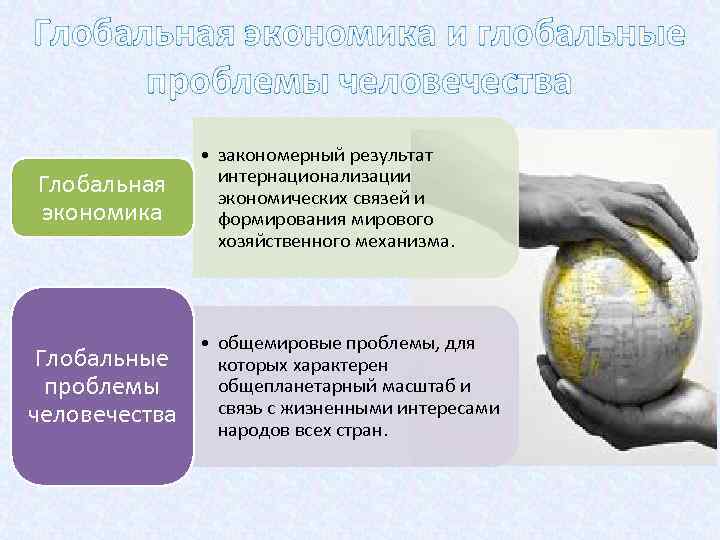 Глобальная экономика и глобальные проблемы человечества

Глобальная экономика

• закономерный результат интернационализации экономических связей и формирования мирового хозяйственного механизма.

Глобальные проблемы человечества

• общемировые проблемы, для которых характерен общепланетарный масштаб и связь с жизненными интересами народов всех стран.